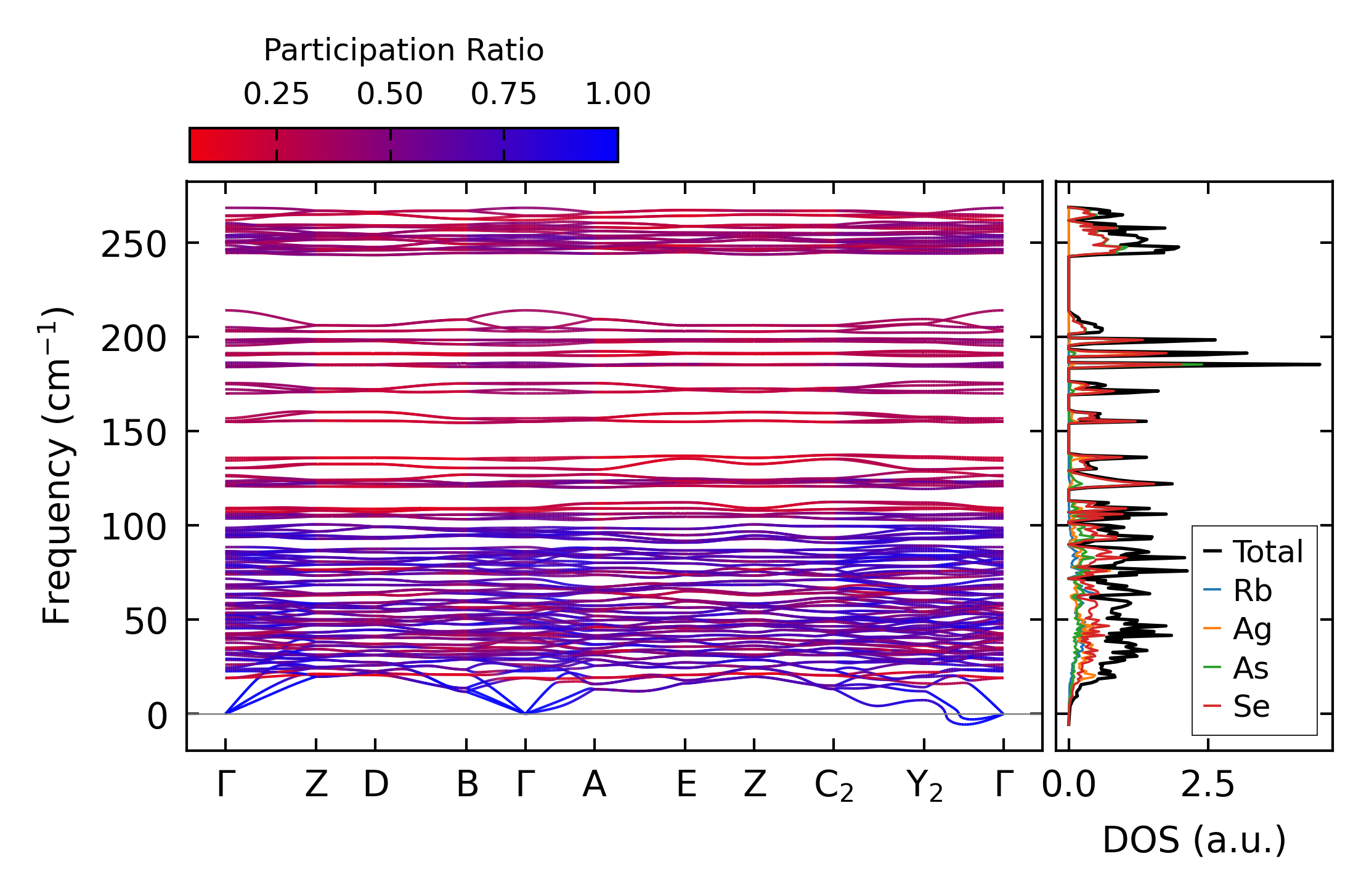 Participation Ratio

0.25 0.50 0.75 1.00

Frequency ($cm^{-1}$)

250
200
150
100
50
0

Γ Z D B Γ A E Z $C_2$ $Y_2$ Γ

0.0 2.5

DOS (a.u.)

Total
Rb
Ag
As
Se